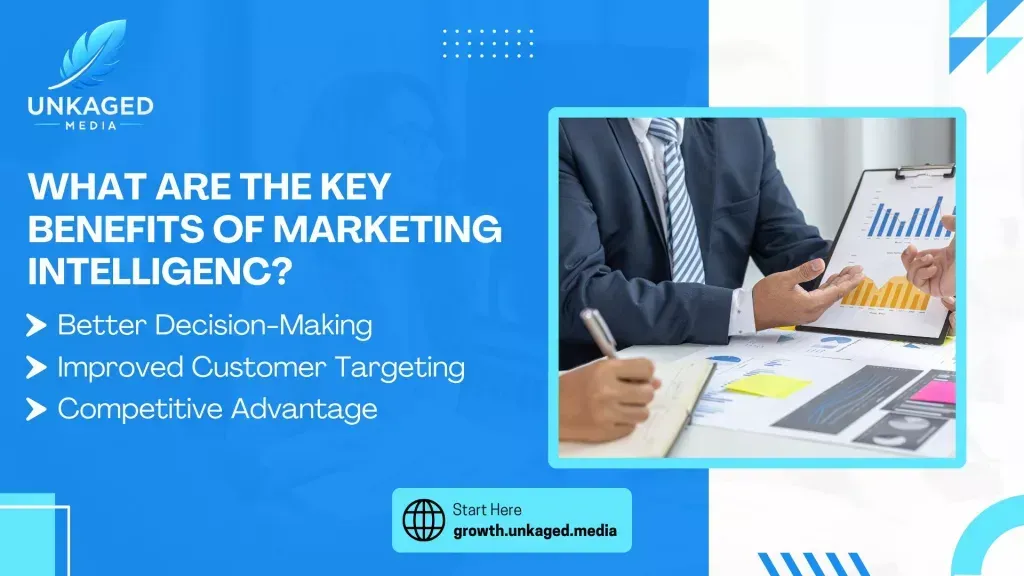 UNKAGED
MEDIA

WHAT ARE THE KEY BENEFITS OF MARKETING INTELLIGENC?

Better Decision-Making
Improved Customer Targeting
Competitive Advantage

Start Here
growth.unkaged.media